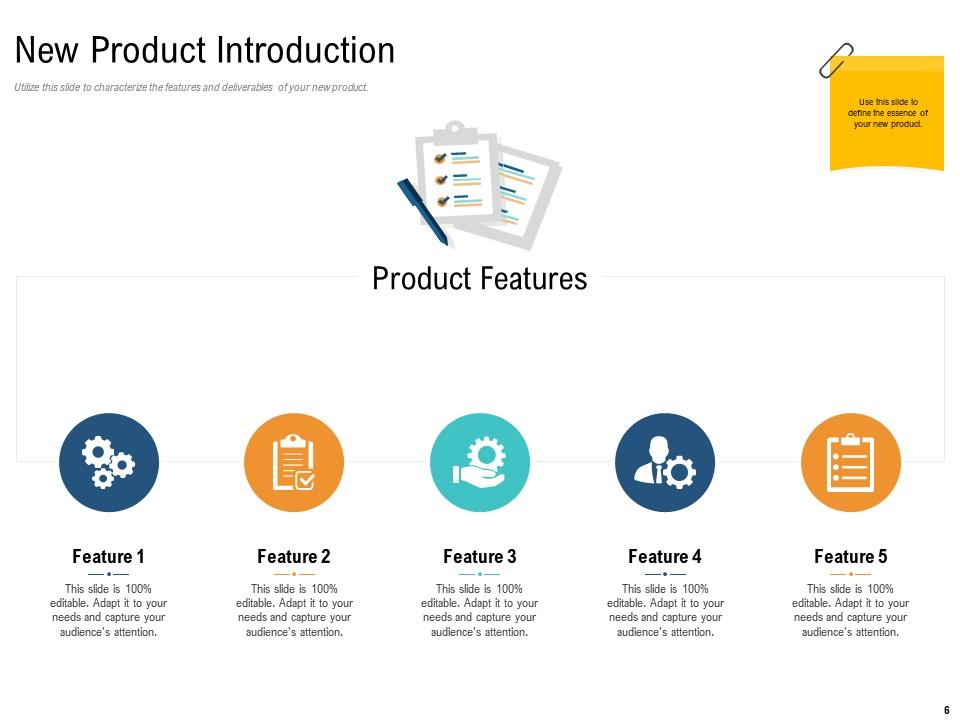 New Product Introduction

Utilize this slide to characterize the features and deliverables of your new product.

Use this slide to define the essence of your new product.

Product Features

Feature 1

This slide is 100% editable. Adapt it to your needs and capture your audience's attention.

Feature 2

This slide is 100% editable. Adapt it to your needs and capture your audience's attention.

Feature 3

This slide is 100% editable. Adapt it to your needs and capture your audience's attention.

Feature 4

This slide is 100% editable. Adapt it to your needs and capture your audience's attention.

Feature 5

This slide is 100% editable. Adapt it to your needs and capture your audience's attention.

6